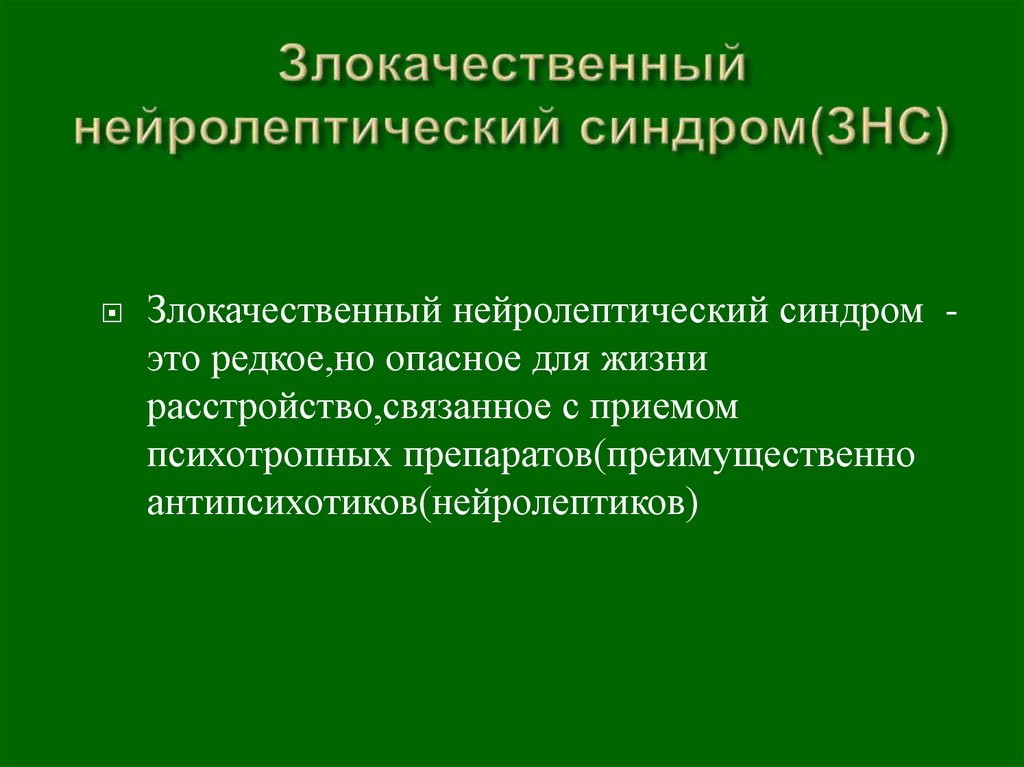 Злокачественный нейролептический синдром(ЗНС)

Злокачественный нейролептический синдром - это редкое,но опасное для жизни расстройство,связанное с приемом психотропных препаратов(преимущественно антипсихотиков(нейролептиков)